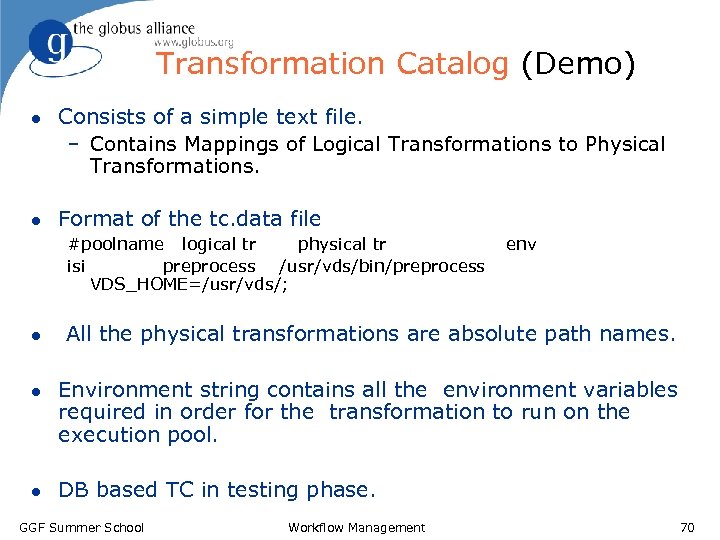 the globus alliance
www.globus.org

Transformation Catalog (Demo)

● Consists of a simple text file.
– Contains Mappings of Logical Transformations to Physical Transformations.

● Format of the tc.data file
#poolname logical tr physical tr env
isi preprocess /usr/vds/bin/preprocess VDS_HOME=/usr/vds/;

● All the physical transformations are absolute path names.

● Environment string contains all the environment variables required in order for the transformation to run on the execution pool.

● DB based TC in testing phase.

GGF Summer School Workflow Management 70